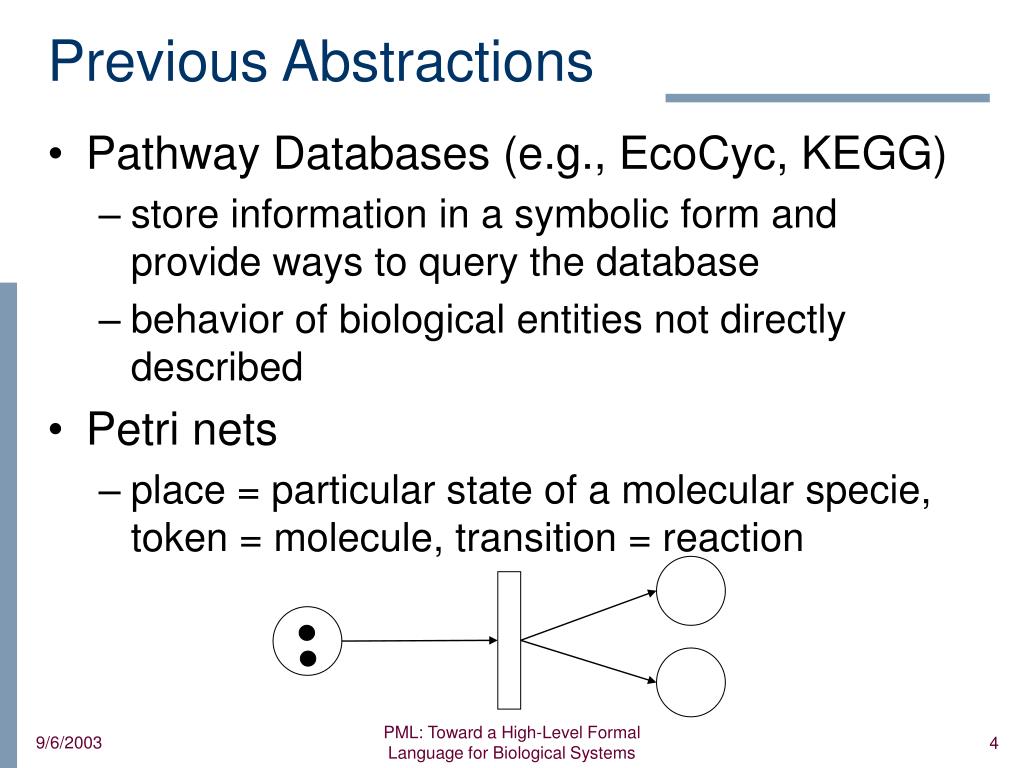 Previous Abstractions

• Pathway Databases (e.g., EcoCyc, KEGG)
– store information in a symbolic form and provide ways to query the database
– behavior of biological entities not directly described

• Petri nets
– place = particular state of a molecular specie, token = molecule, transition = reaction

9/6/2003

PML: Toward a High-Level Formal Language for Biological Systems

4